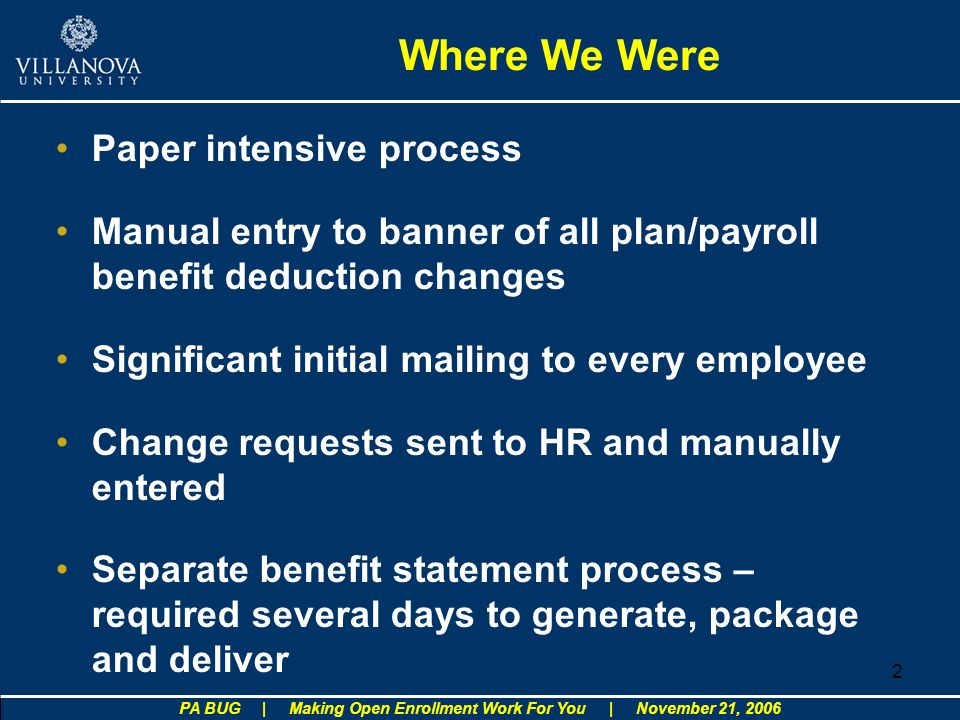 VILLANOVA
UNIVERSITY

Where We Were

• Paper intensive process

• Manual entry to banner of all plan/payroll benefit deduction changes

• Significant initial mailing to every employee

• Change requests sent to HR and manually entered

• Separate benefit statement process – required several days to generate, package and deliver

2

PA BUG | Making Open Enrollment Work For You | November 21, 2006